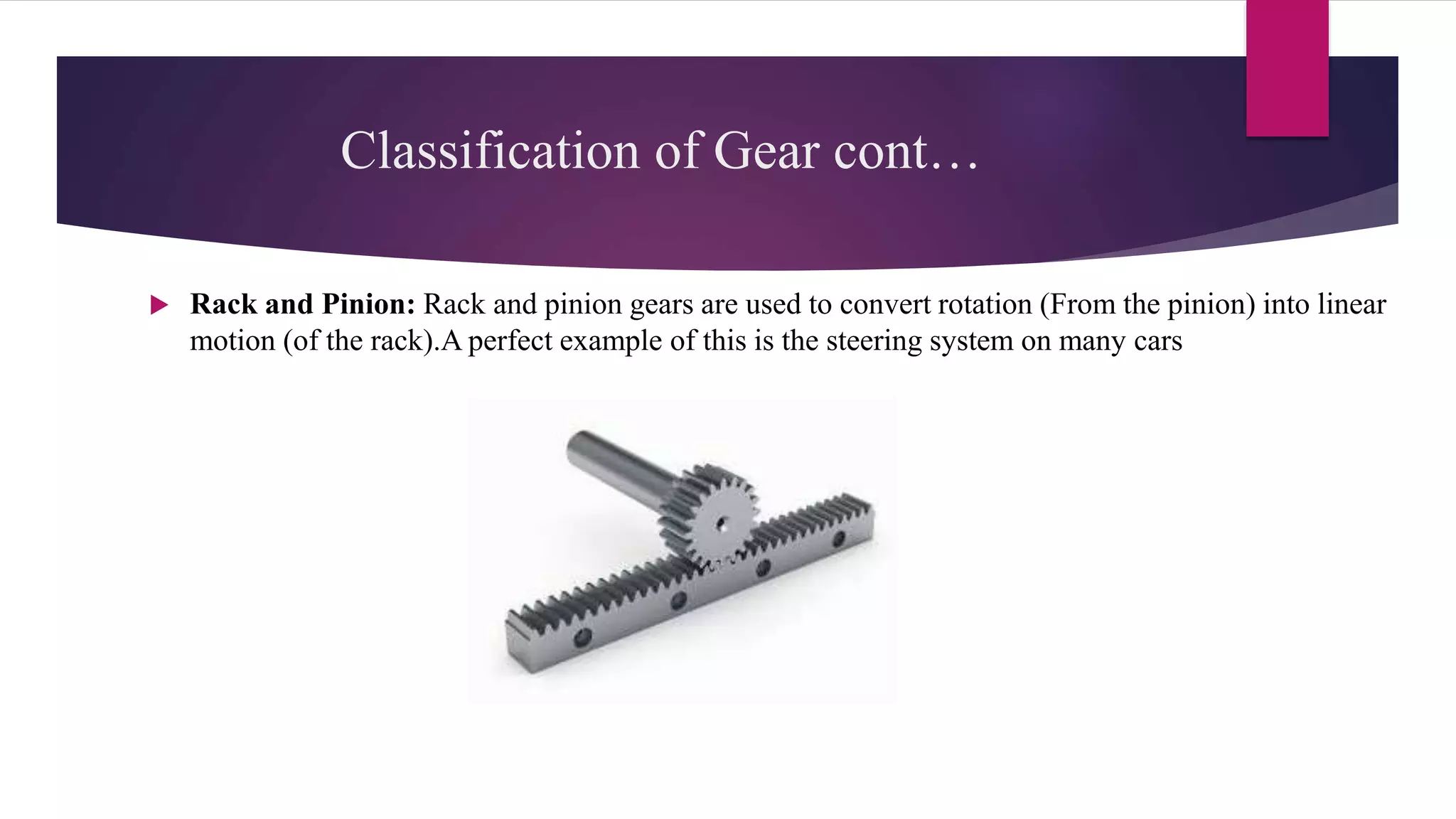 Classification of Gear cont…

Rack and Pinion: Rack and pinion gears are used to convert rotation (From the pinion) into linear motion (of the rack).A perfect example of this is the steering system on many cars